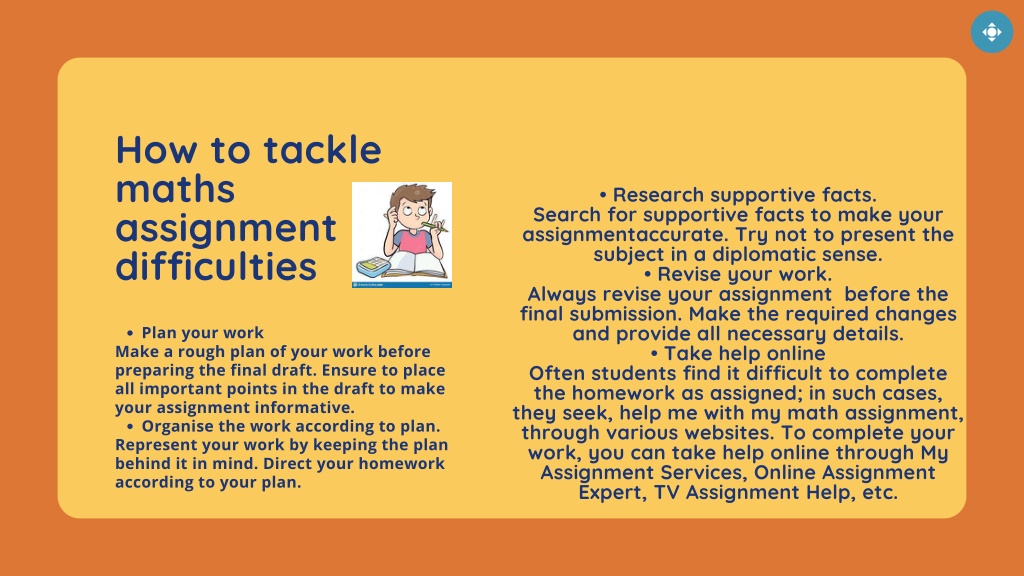 How to tackle maths assignment difficulties

• Plan your work
Make a rough plan of your work before preparing the final draft. Ensure to place all important points in the draft to make your assignment informative.
• Organise the work according to plan.
Represent your work by keeping the plan behind it in mind. Direct your homework according to your plan.

• Research supportive facts.
Search for supportive facts to make your assignmentaccurate. Try not to present the subject in a diplomatic sense.
• Revise your work.
Always revise your assignment before the final submission. Make the required changes and provide all necessary details.
• Take help online
Often students find it difficult to complete the homework as assigned; in such cases, they seek, help me with my math assignment, through various websites. To complete your work, you can take help online through My Assignment Services, Online Assignment Expert, TV Assignment Help, etc.